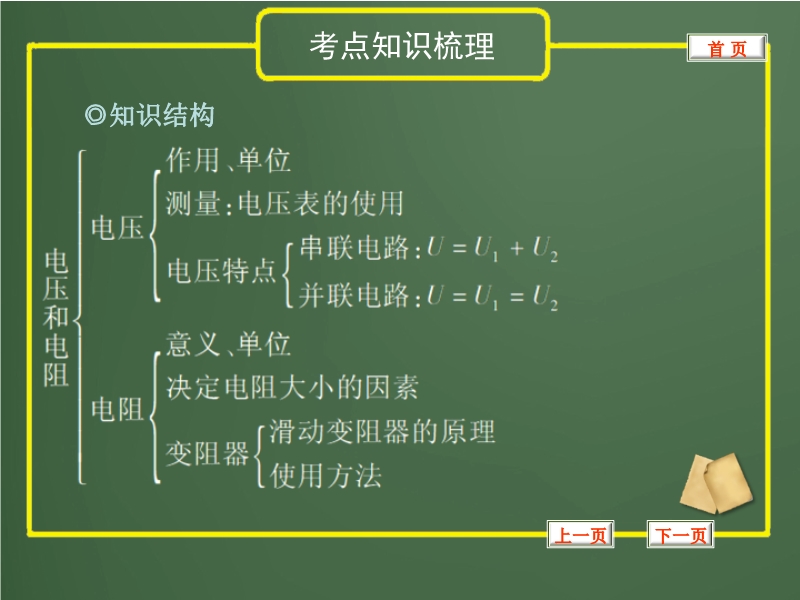 考点知识梳理

首页

◎知识结构

电压和电阻

电压

作用、单位

测量：电压表的使用

电压特点

串联电路：$U = U_1 + U_2$

并联电路：$U = U_1 = U_2$

电阻

意义、单位

决定电阻大小的因素

变阻器

滑动变阻器的原理

使用方法

上一页

下一页